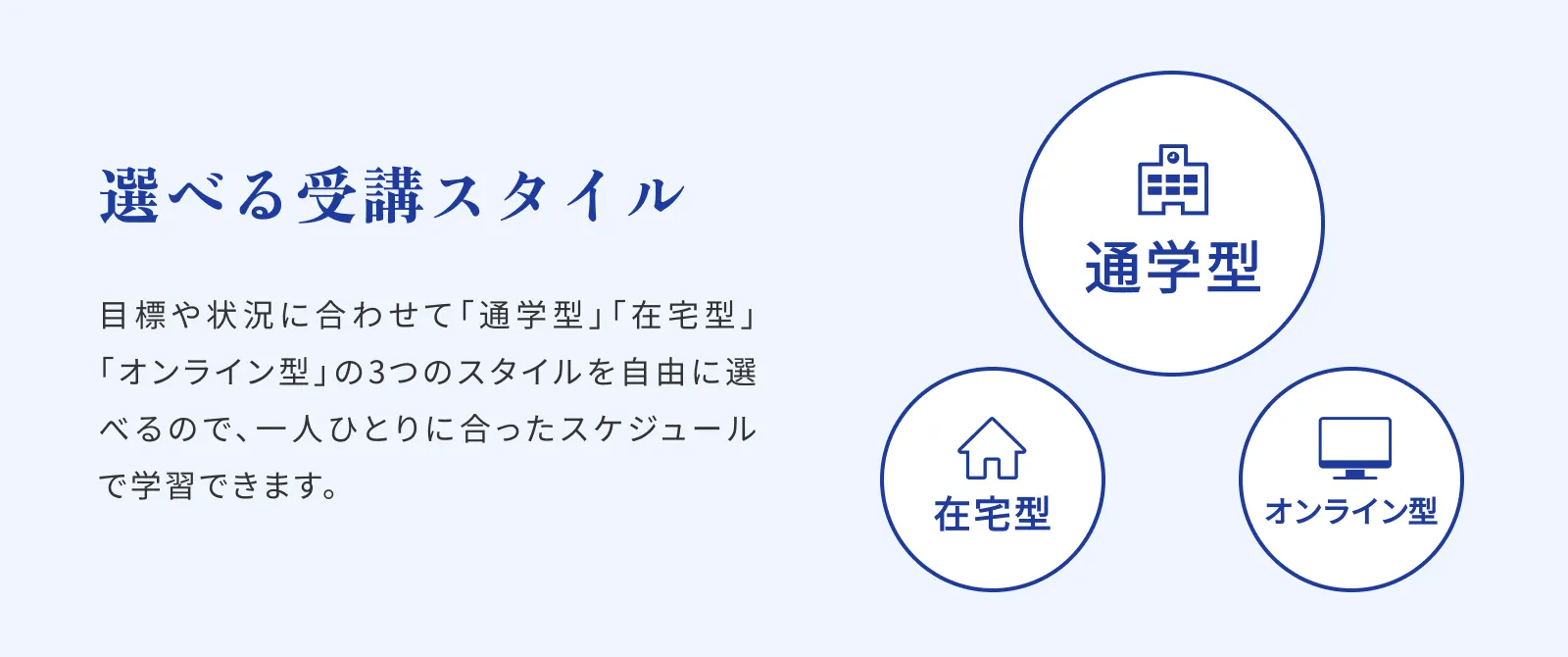 選べる受講スタイル

目標や状況に合わせて「通学型」「在宅型」「オンライン型」の3つのスタイルを自由に選べるので、一人ひとりに合ったスケジュールで学習できます。

通学型

在宅型

オンライン型